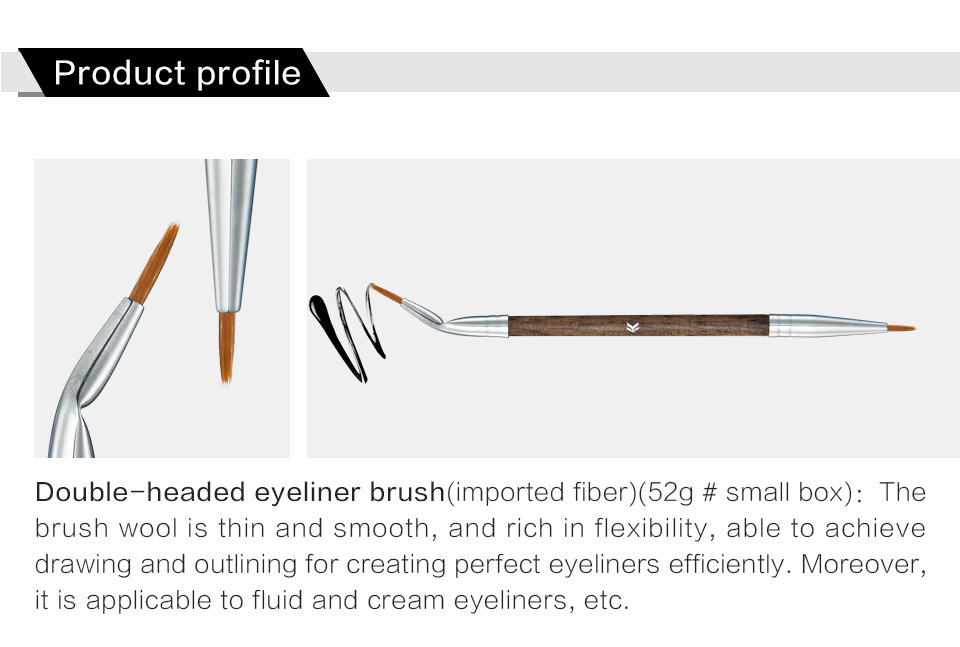 Product profile

Double-headed eyeliner brush(imported fiber)(52g # small box): The brush wool is thin and smooth, and rich in flexibility, able to achieve drawing and outlining for creating perfect eyeliners efficiently. Moreover, it is applicable to fluid and cream eyeliners, etc.